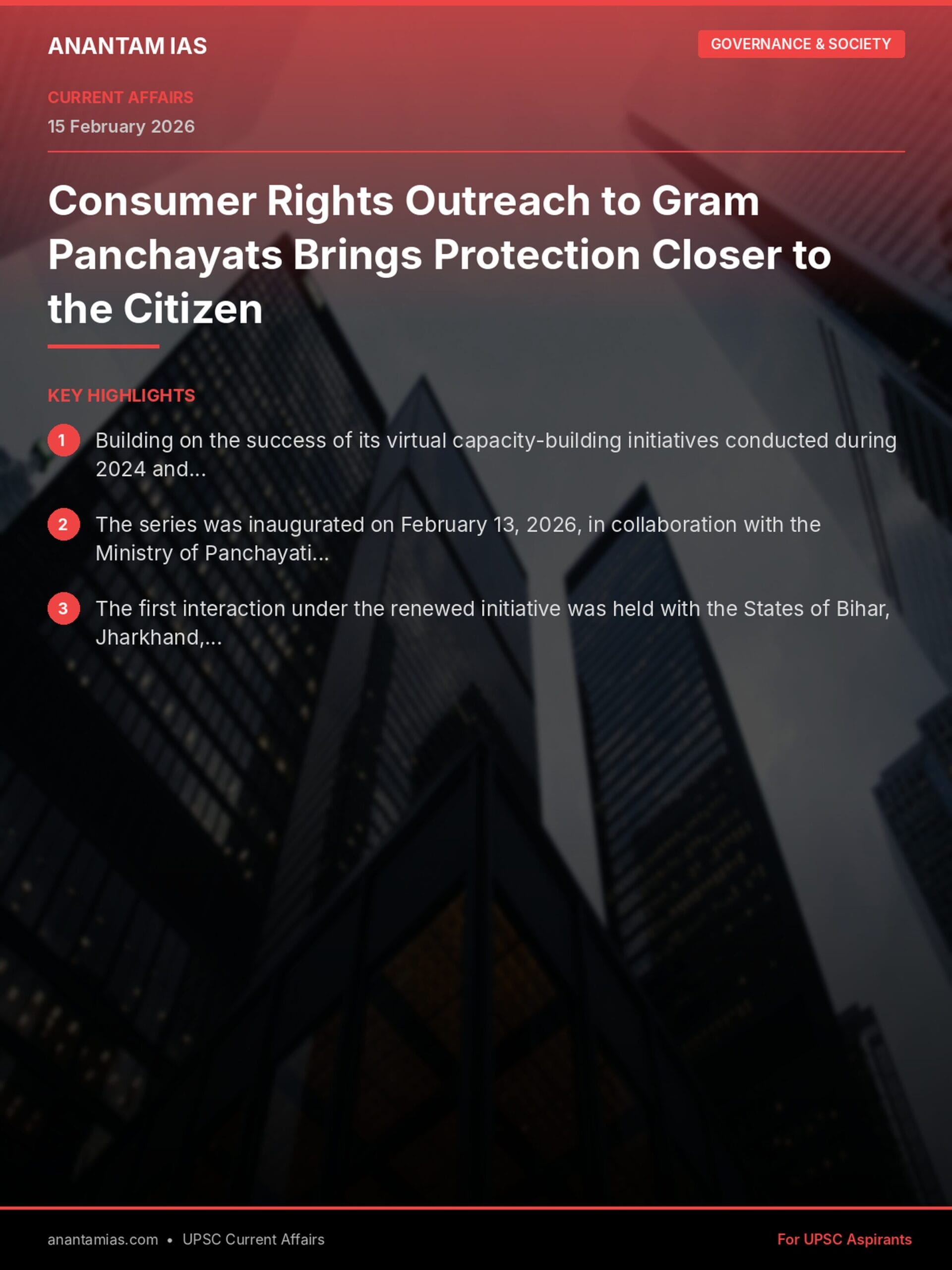 ANANTAM IAS

GOVERNANCE & SOCIETY

CURRENT AFFAIRS
15 February 2026

Consumer Rights Outreach to Gram Panchayats Brings Protection Closer to the Citizen

KEY HIGHLIGHTS

1 Building on the success of its virtual capacity-building initiatives conducted during 2024 and...

2 The series was inaugurated on February 13, 2026, in collaboration with the Ministry of Panchayati...

3 The first interaction under the renewed initiative was held with the States of Bihar, Jharkhand,...

anantamias.com • UPSC Current Affairs

For UPSC Aspirants